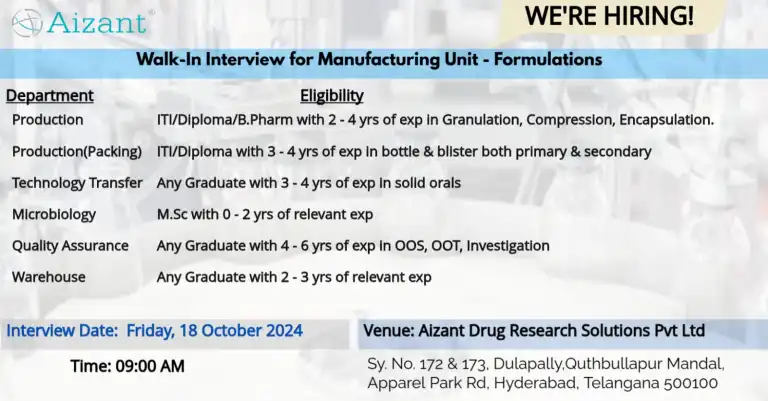 Aizant®

WE'RE HIRING!

Walk-In Interview for Manufacturing Unit - Formulations

| Department | Eligibility |
|---|---|
| Production | ITI/Diploma/B.Pharm with 2 - 4 yrs of exp in Granulation, Compression, Encapsulation. |
| Production(Packing) | ITI/Diploma with 3 - 4 yrs of exp in bottle & blister both primary & secondary |
| Technology Transfer | Any Graduate with 3 - 4 yrs of exp in solid orals |
| Microbiology | M.Sc with 0 - 2 yrs of relevant exp |
| Quality Assurance | Any Graduate with 4 - 6 yrs of exp in OOS, OOT, Investigation |
| Warehouse | Any Graduate with 2 - 3 yrs of relevant exp |

Interview Date: Friday, 18 October 2024

Time: 09:00 AM

Venue: Aizant Drug Research Solutions Pvt Ltd

Sy. No. 172 & 173, Dulapally,Quthbullapur Mandal, Apparel Park Rd, Hyderabad, Telangana 500100